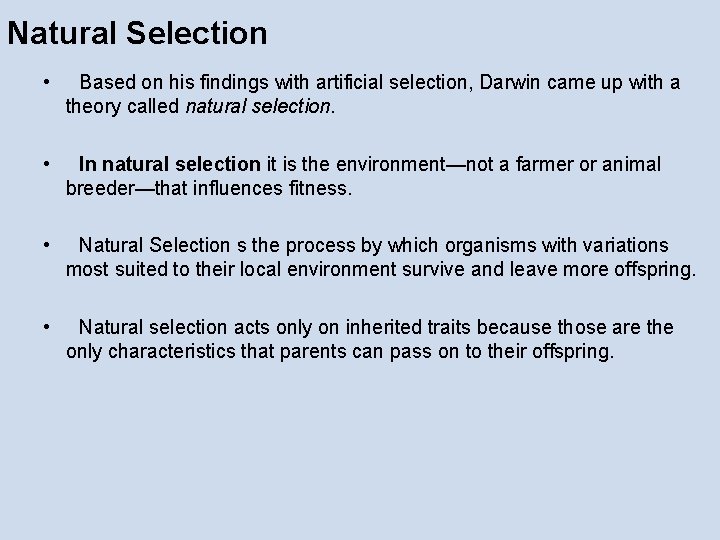 Natural Selection

• Based on his findings with artificial selection, Darwin came up with a theory called natural selection.

• In natural selection it is the environment—not a farmer or animal breeder—that influences fitness.

• Natural Selection s the process by which organisms with variations most suited to their local environment survive and leave more offspring.

• Natural selection acts only on inherited traits because those are the only characteristics that parents can pass on to their offspring.